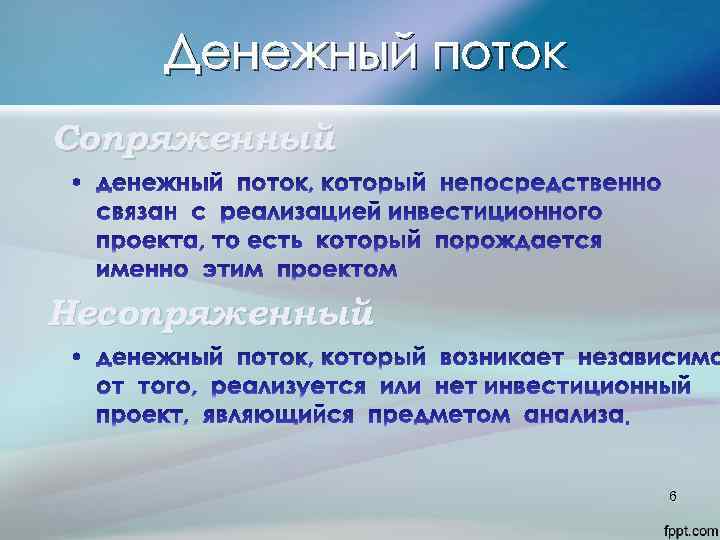 Денежный поток

Сопряженный

• денежный поток, который непосредственно связан с реализацией инвестиционного проекта, то есть который порождается именно этим проектом

Несопряженный

• денежный поток, который возникает независимо от того, реализуется или нет инвестиционный проект, являющийся предметом анализа.

6

fppt.com